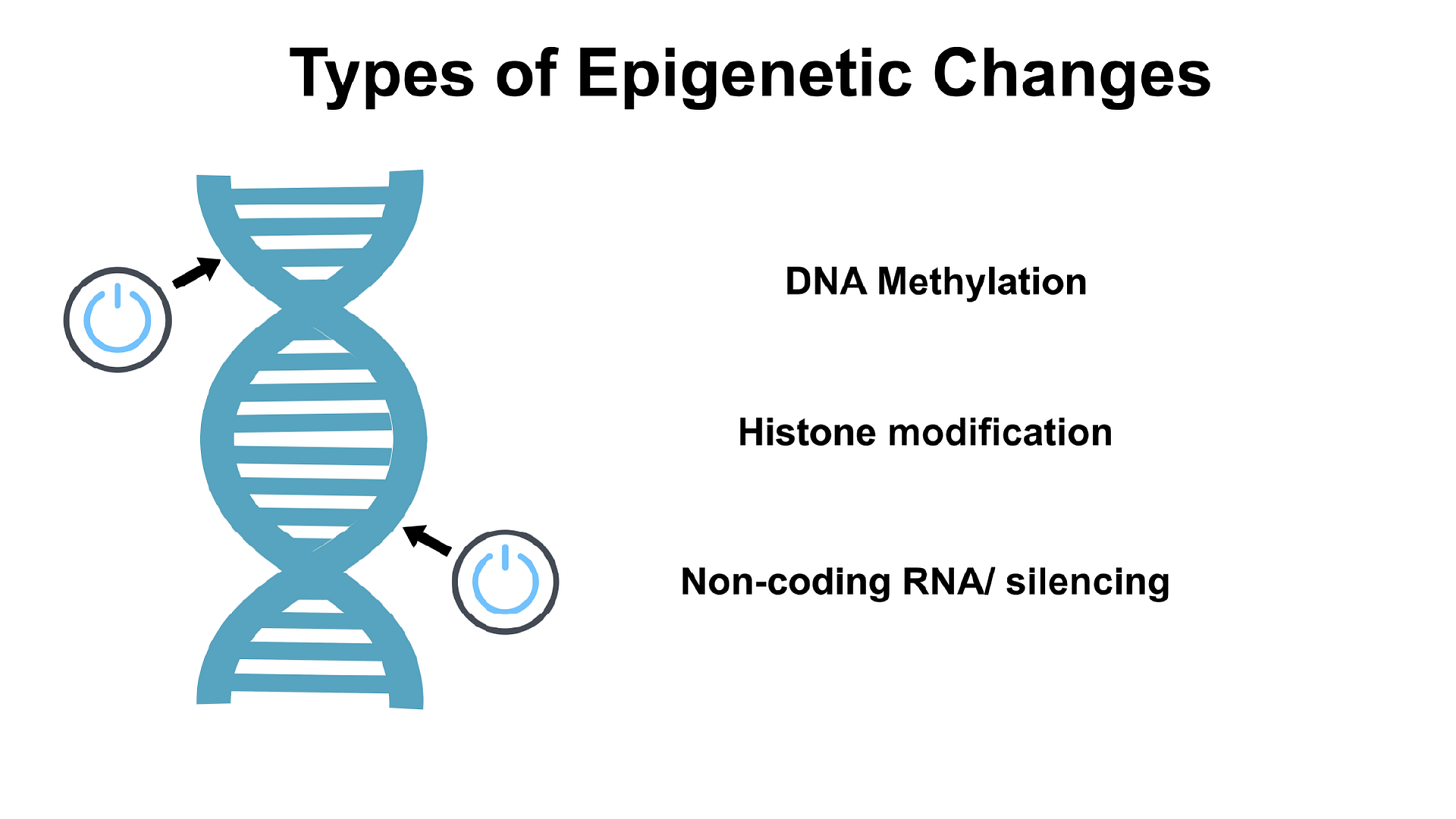 Types of Epigenetic Changes

DNA Methylation

Histone modification

Non-coding RNA/ silencing